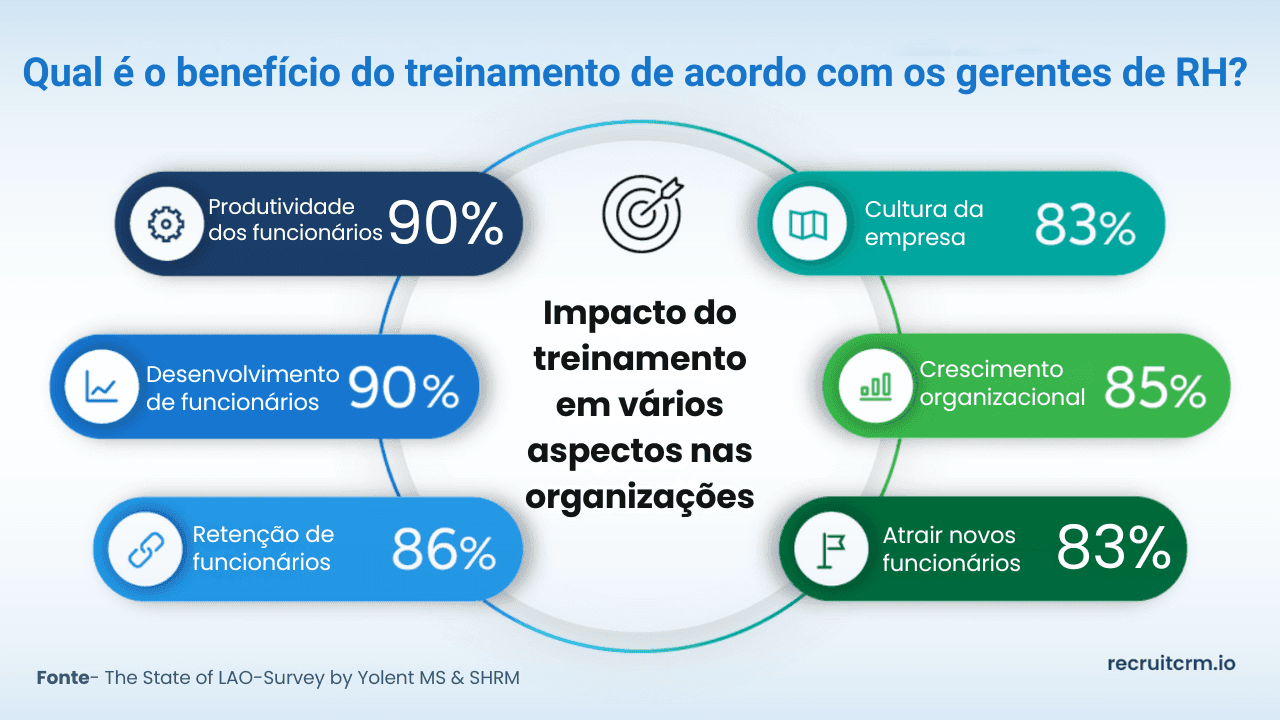 Qual é o benefício do treinamento de acordo com os gerentes de RH?

Produtividade dos funcionários 90%

Desenvolvimento de funcionários 90%

Retenção de funcionários 86%

Impacto do treinamento em vários aspectos nas organizações

Cultura da empresa 83%

Crescimento organizacional 85%

Atrair novos funcionários 83%

Fonte- The State of LAO-Survey by Yolent MS & SHRM

recruitcrm.io